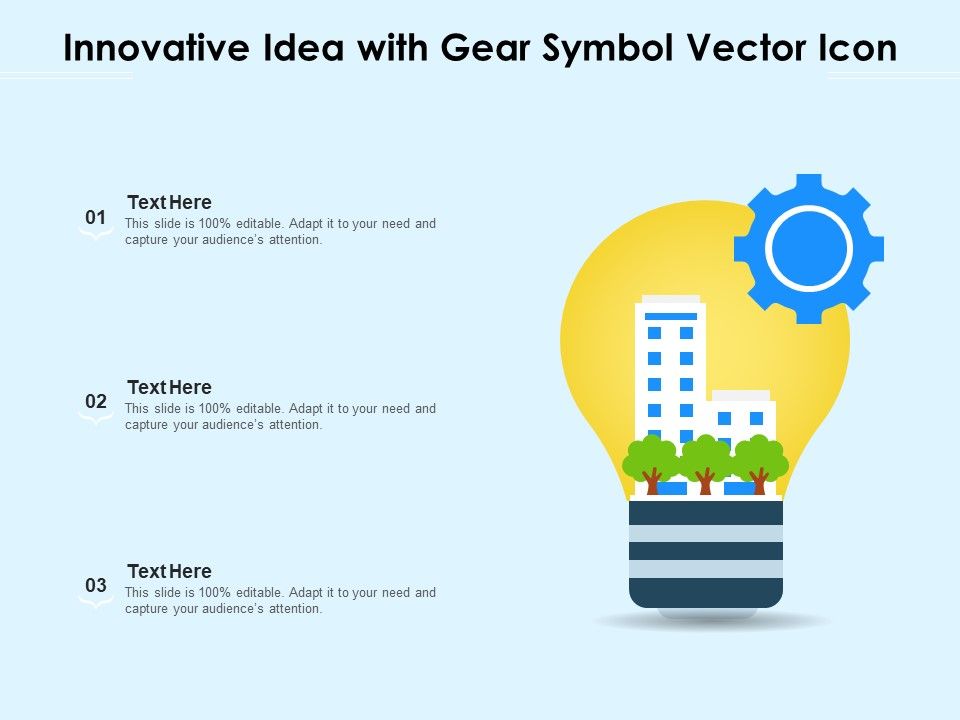 Innovative Idea with Gear Symbol Vector Icon

01
Text Here
This slide is 100% editable. Adapt it to your need and capture your audience's attention.

02
Text Here
This slide is 100% editable. Adapt it to your need and capture your audience's attention.

03
Text Here
This slide is 100% editable. Adapt it to your need and capture your audience's attention.